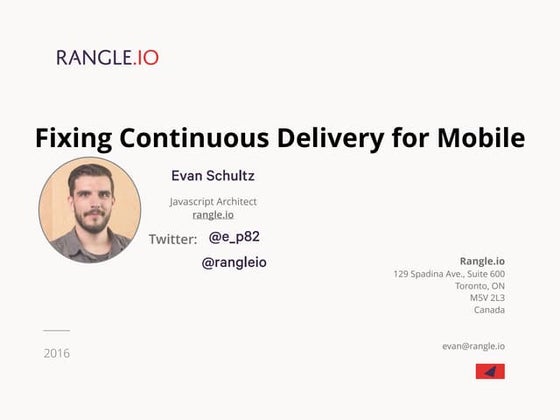 RANGLE.IO

Fixing Continuous Delivery for Mobile

Evan Schultz

Javascript Architect
rangle.io

Twitter: @e_p82
@rangleio

Rangle.io
129 Spadina Ave., Suite 600
Toronto, ON
M5V 2L3
Canada

2016

evan@rangle.io